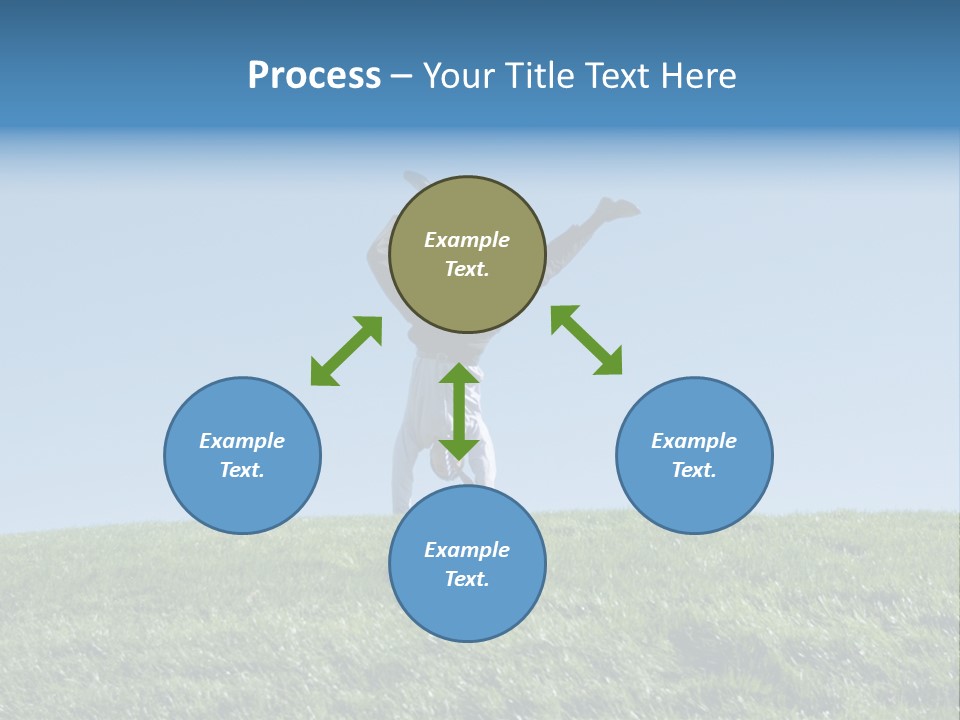 Process – Your Title Text Here

Example Text.

Example Text.

Example Text.

Example Text.